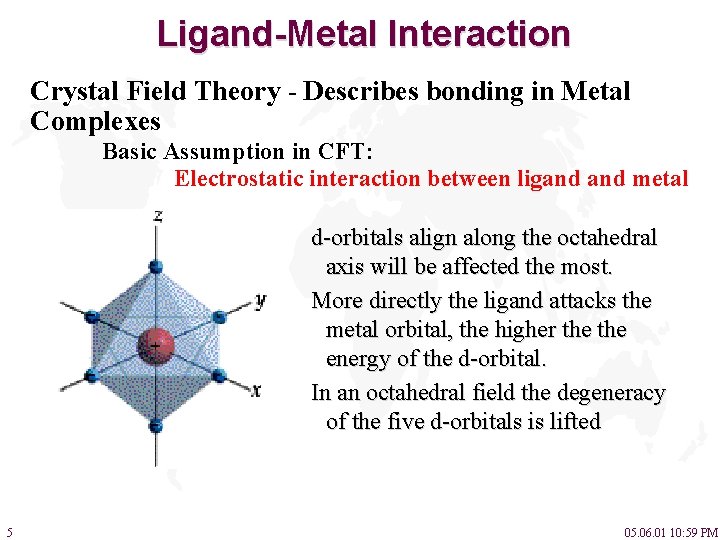 Ligand-Metal Interaction

Crystal Field Theory - Describes bonding in Metal Complexes

Basic Assumption in CFT:

Electrostatic interaction between ligand and metal

z

y

x

+

d-orbitals align along the octahedral axis will be affected the most.

More directly the ligand attacks the metal orbital, the higher the the energy of the d-orbital.

In an octahedral field the degeneracy of the five d-orbitals is lifted

5

05.06.01 10:59 PM